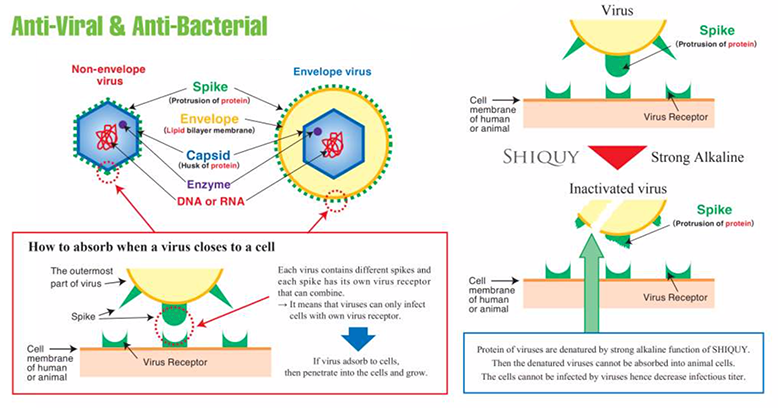 Anti-Viral & Anti-Bacterial

Non-envelope virus

Envelope virus

Spike
(Protrusion of protein)

Envelope
(Lipid bilayer membrane)

Capsid
(Husk of protein)

Enzyme

DNA or RNA

How to absorb when a virus closes to a cell

The outermost part of virus

Spike

Cell membrane of human or animal

Virus Receptor

Each virus contains different spikes and each spike has its own virus receptor that can combine.
→ It means that viruses can only infect cells with own virus receptor.

If virus adsorb to cells, then penetrate into the cells and grow.

Virus

Spike
(Protrusion of protein)

Cell membrane of human or animal

Virus Receptor

SHIQUY

Strong Alkaline

Inactivated virus

Spike
(Protrusion of protein)

Cell membrane of human or animal

Virus Receptor

Protein of viruses are denatured by strong alkaline function of SHIQUY.
Then the denatured viruses cannot be absorbed into animal cells.
The cells cannot be infected by viruses hence decrease infectious titer.